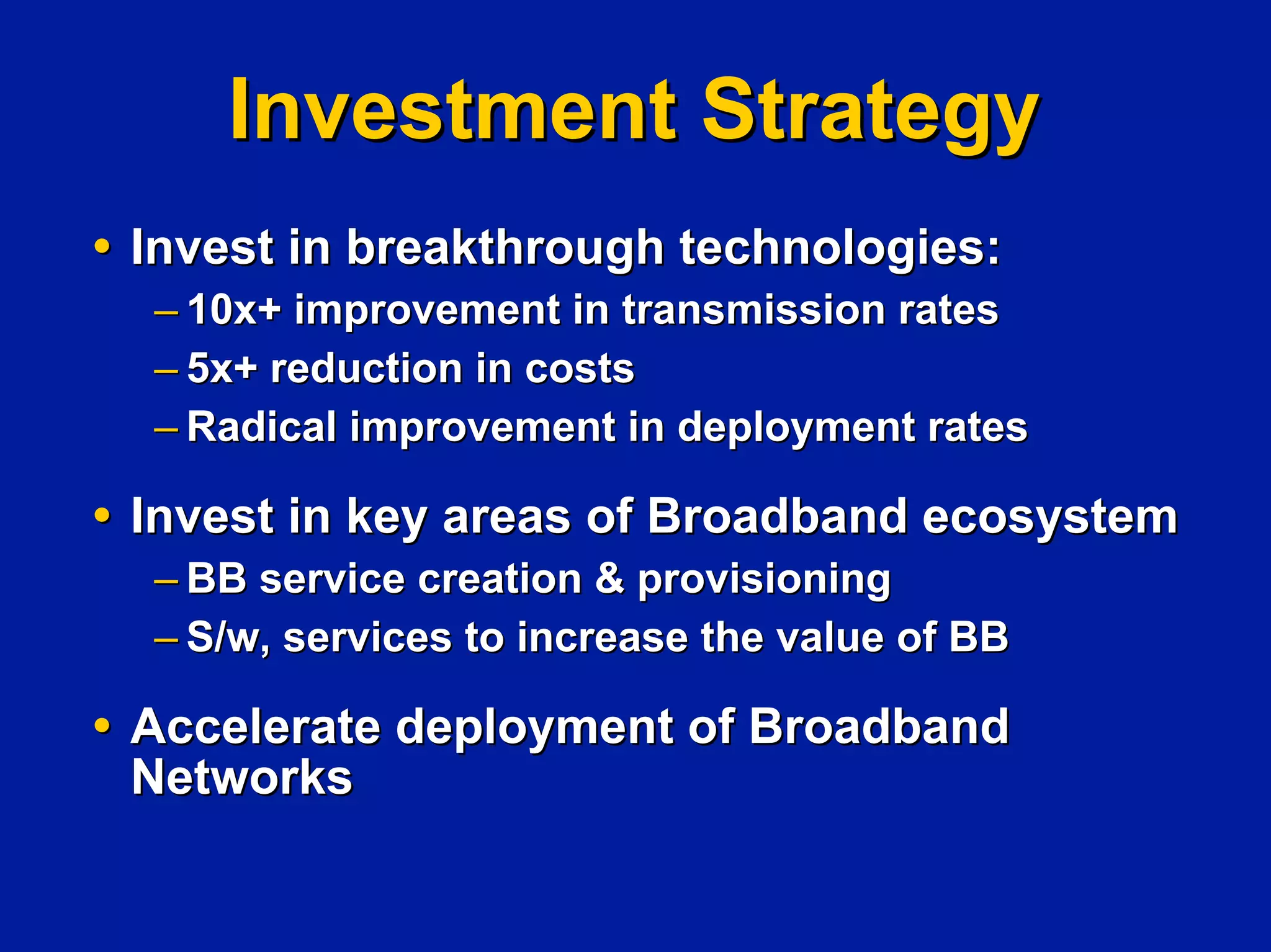 Investment Strategy

• Invest in breakthrough technologies:
– 10x+ improvement in transmission rates
– 5x+ reduction in costs
– Radical improvement in deployment rates

• Invest in key areas of Broadband ecosystem
– BB service creation & provisioning
– S/w, services to increase the value of BB

• Accelerate deployment of Broadband Networks